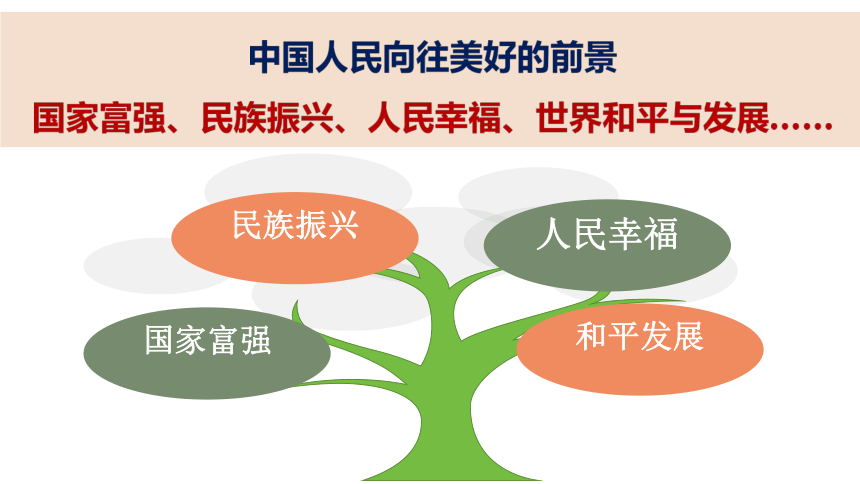 中国人民向往美好的前景

国家富强、民族振兴、人民幸福、世界和平与发展……

民族振兴

人民幸福

国家富强

和平发展